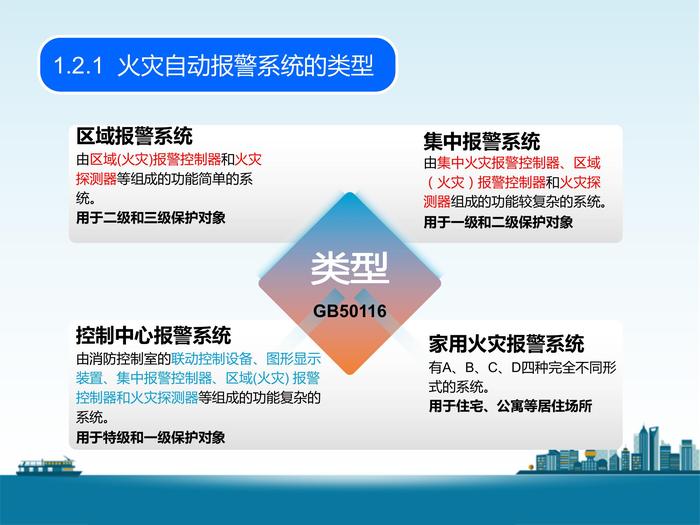 1.2.1 火灾自动报警系统的类型

区域报警系统
由区域(火灾)报警控制器和火灾探测器等组成的功能简单的系统。
用于二级和三级保护对象

集中报警系统
由集中火灾报警控制器、区域（火灾）报警控制器和火灾探测器组成的功能较复杂的系统。
用于一级和二级保护对象

类型
GB50116

控制中心报警系统
由消防控制室的联动控制设备、图形显示装置、集中报警控制器、区域(火灾) 报警控制器和火灾探测器等组成的功能复杂的系统。
用于特级和一级保护对象

家用火灾报警系统
有A、B、C、D四种完全不同形式的系统。
用于住宅、公寓等居住场所